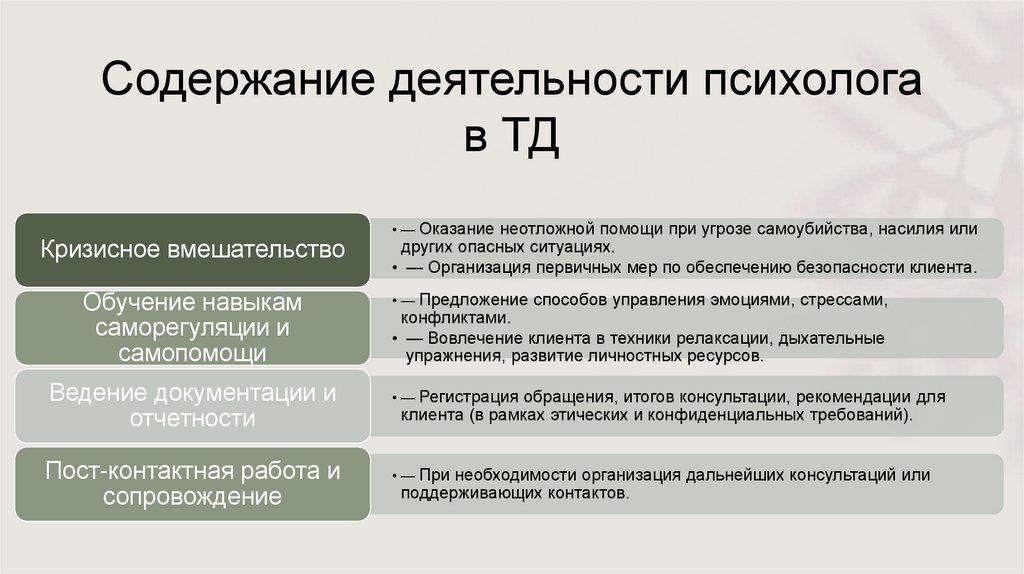 Содержание деятельности психолога в ТД

Кризисное вмешательство

• — Оказание неотложной помощи при угрозе самоубийства, насилия или других опасных ситуациях.
• — Организация первичных мер по обеспечению безопасности клиента.

Обучение навыкам саморегуляции и самопомощи

• — Предложение способов управления эмоциями, стрессами, конфликтами.
• — Вовлечение клиента в техники релаксации, дыхательные упражнения, развитие личностных ресурсов.

Ведение документации и отчетности

• — Регистрация обращения, итогов консультации, рекомендации для клиента (в рамках этических и конфиденциальных требований).

Пост-контактная работа и сопровождение

• — При необходимости организация дальнейших консультаций или поддерживающих контактов.